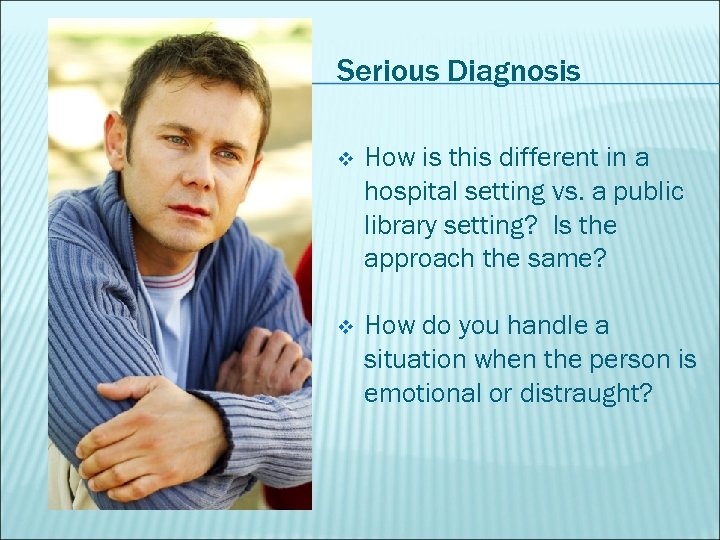 Serious Diagnosis

❖ How is this different in a hospital setting vs. a public library setting? Is the approach the same?

❖ How do you handle a situation when the person is emotional or distraught?